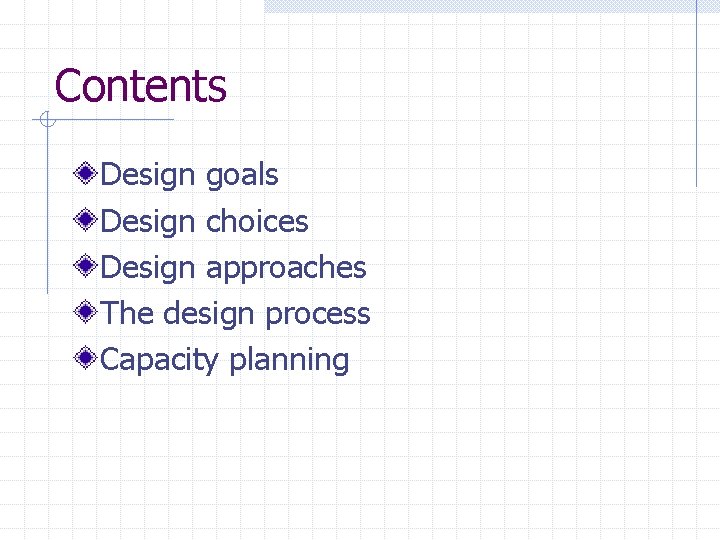 Contents

Design goals
Design choices
Design approaches
The design process
Capacity planning